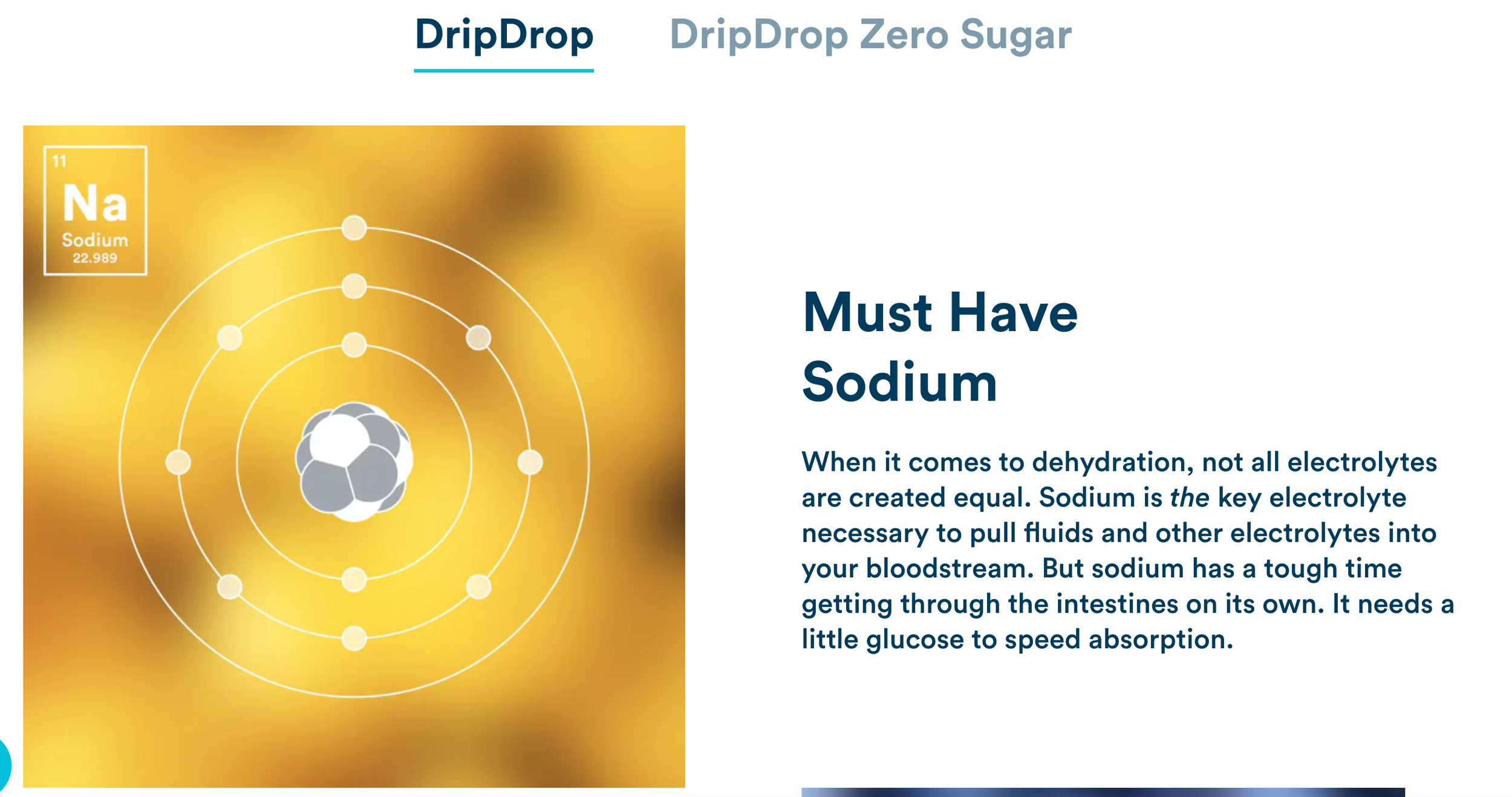 DripDrop DripDrop Zero Sugar

11
Na
Sodium
22.989

Must Have Sodium

When it comes to dehydration, not all electrolytes are created equal. Sodium is the key electrolyte necessary to pull fluids and other electrolytes into your bloodstream. But sodium has a tough time getting through the intestines on its own. It needs a little glucose to speed absorption.